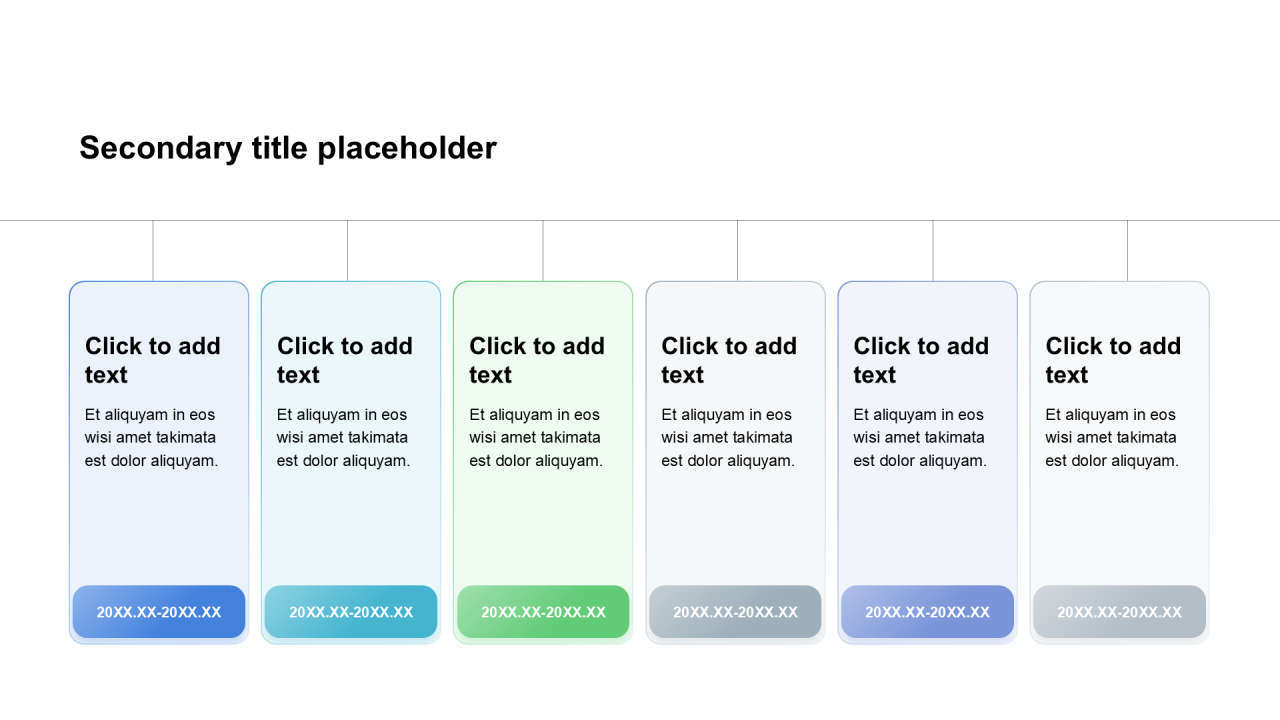 Secondary title placeholder

Click to add text

Et aliquyam in eos wisi amet takimata est dolor aliquyam.

20XX.XX-20XX.XX

Click to add text

Et aliquyam in eos wisi amet takimata est dolor aliquyam.

20XX.XX-20XX.XX

Click to add text

Et aliquyam in eos wisi amet takimata est dolor aliquyam.

20XX.XX-20XX.XX

Click to add text

Et aliquyam in eos wisi amet takimata est dolor aliquyam.

20XX.XX-20XX.XX

Click to add text

Et aliquyam in eos wisi amet takimata est dolor aliquyam.

20XX.XX-20XX.XX

Click to add text

Et aliquyam in eos wisi amet takimata est dolor aliquyam.

20XX.XX-20XX.XX